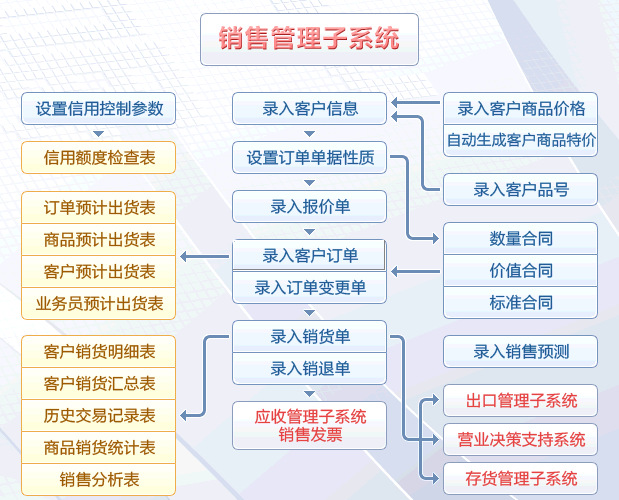 销售管理子系统

设置信用控制参数

信用额度检查表

订单预计出货表
商品预计出货表
客户预计出货表
业务员预计出货表

客户销货明细表
客户销货汇总表
历史交易记录表
商品销货统计表
销售分析表

录入客户信息

设置订单单据性质

录入报价单

录入客户订单
录入订单变更单

录入销货单
录入销退单

应收管理子系统
销售发票

录入客户商品价格
自动生成客户商品特价

录入客户品号

数量合同
价值合同
标准合同

录入销售预测

出口管理子系统

营业决策支持系统

存货管理子系统